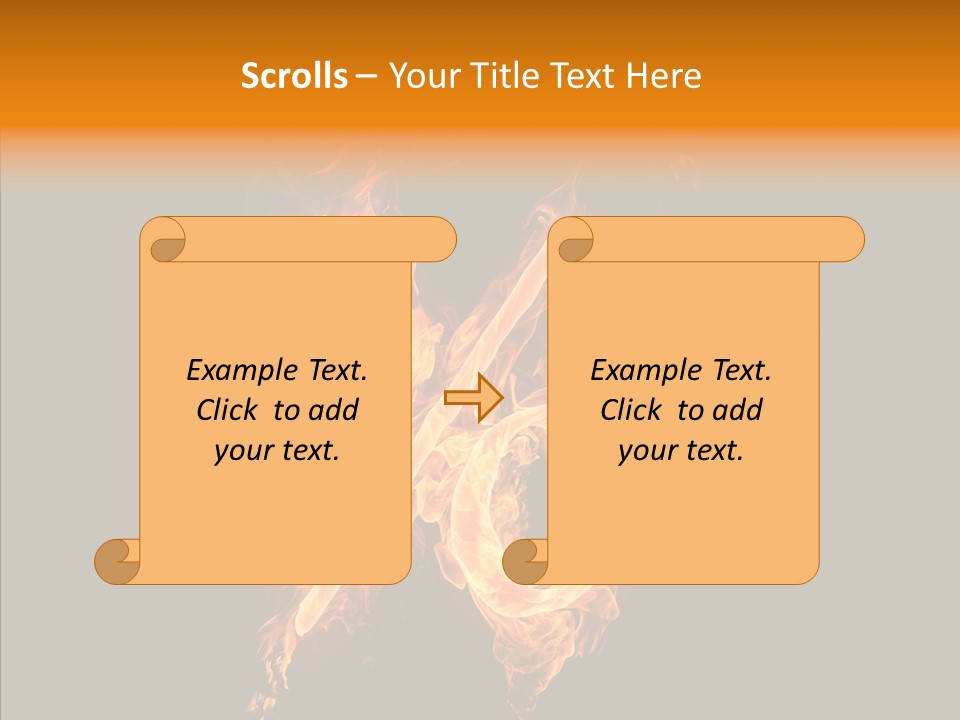 Scrolls – Your Title Text Here

Example Text.
Click to add
your text.

Example Text.
Click to add
your text.